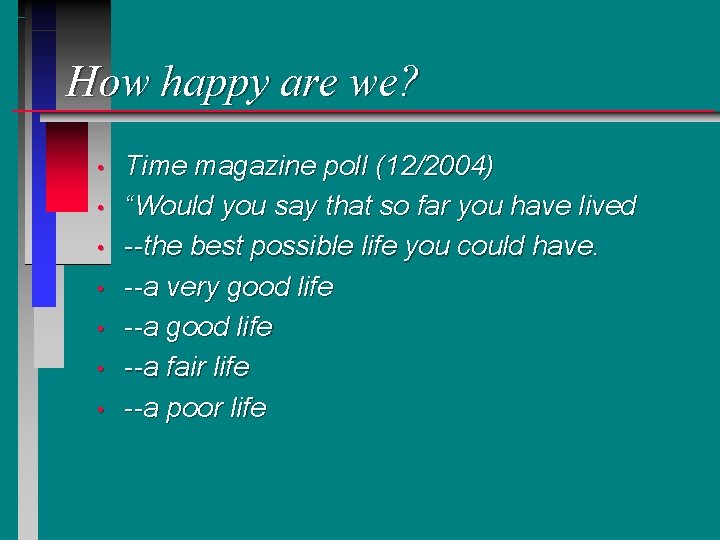 How happy are we?

• Time magazine poll (12/2004)
• "Would you say that so far you have lived
• --the best possible life you could have.
• --a very good life
• --a good life
• --a fair life
• --a poor life